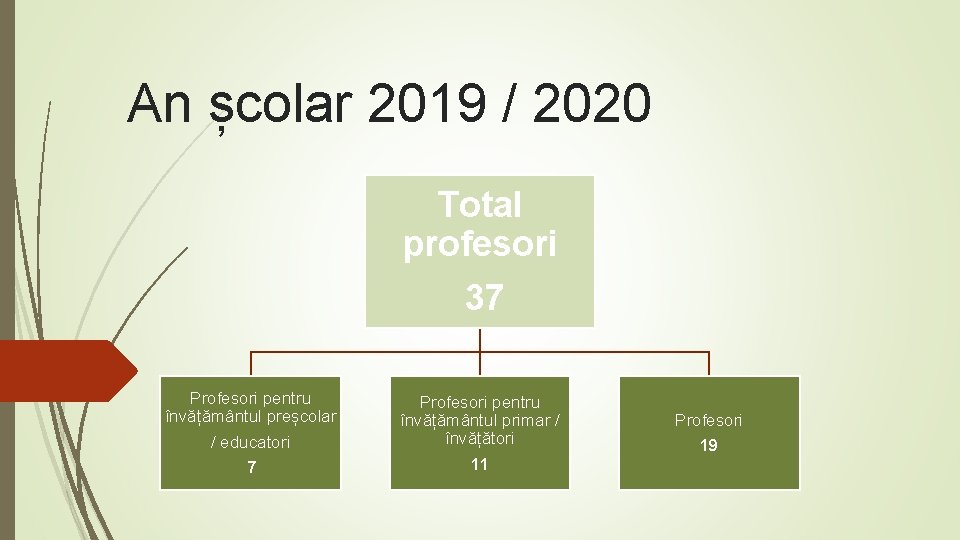 An școlar 2019 / 2020

Total profesori

37

Profesori pentru învățământul preșcolar / educatori

7

Profesori pentru învățământul primar / învățători

11

Profesori

19